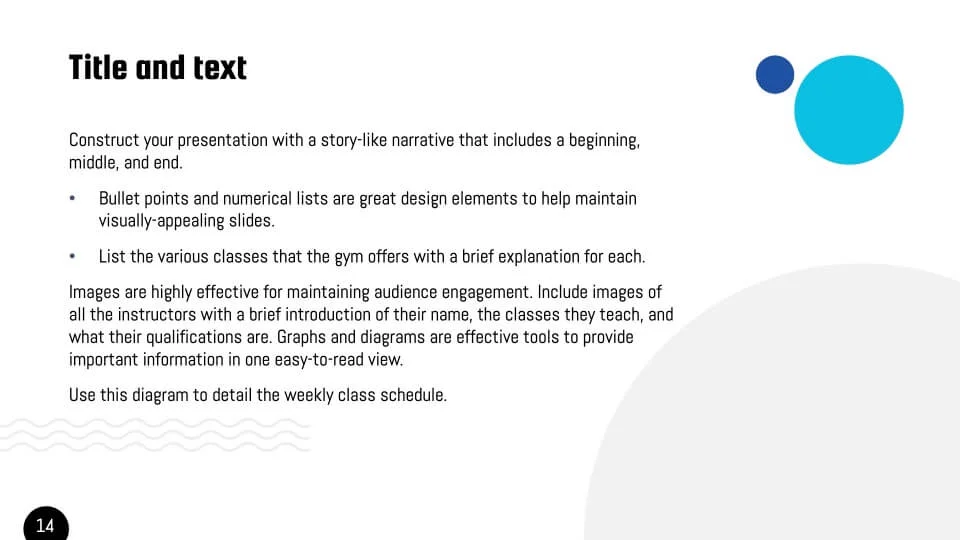 Title and text

Construct your presentation with a story-like narrative that includes a beginning, middle, and end.

• Bullet points and numerical lists are great design elements to help maintain visually-appealing slides.

• List the various classes that the gym offers with a brief explanation for each.

Images are highly effective for maintaining audience engagement. Include images of all the instructors with a brief introduction of their name, the classes they teach, and what their qualifications are. Graphs and diagrams are effective tools to provide important information in one easy-to-read view.

Use this diagram to detail the weekly class schedule.

14